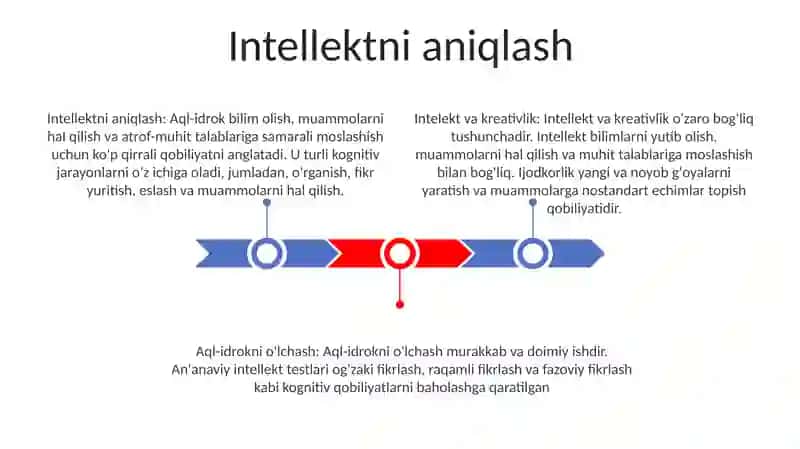 Intellektni aniqlash

Intellektni aniqlash: Aql-idrok bilim olish, muammolarni hal qilish va atrof-muhit talablariga samarali moslashish uchun ko'p qirrali qobiliyatni anglatadi. U turli kognitiv jarayonlarni o'z ichiga oladi, jumladan, o'rganish, fikr yuritish, eslash va muammolarni hal qilish.

Intelekt va kreativlik: Intellekt va kreativlik o'zaro bog'liq tushunchadir. Intellekt bilimlarni yutib olish, muammolarni hal qilish va muhit talablariga moslashish bilan bog'liq. Ijodkorlik yangi va noyob g'oyalarni yaratish va muammolarga nostandart echimlar topish qobiliyatidir.

Aql-idrokni o'lchash: Aql-idrokni o'lchash murakkab va doimiy ishdir. An'anaviy intellekt testlari og'zaki fikrlash, raqamli fikrlash va fazoviy fikrlash kabi kognitiv qobiliyatlarni baholashga qaratilgan